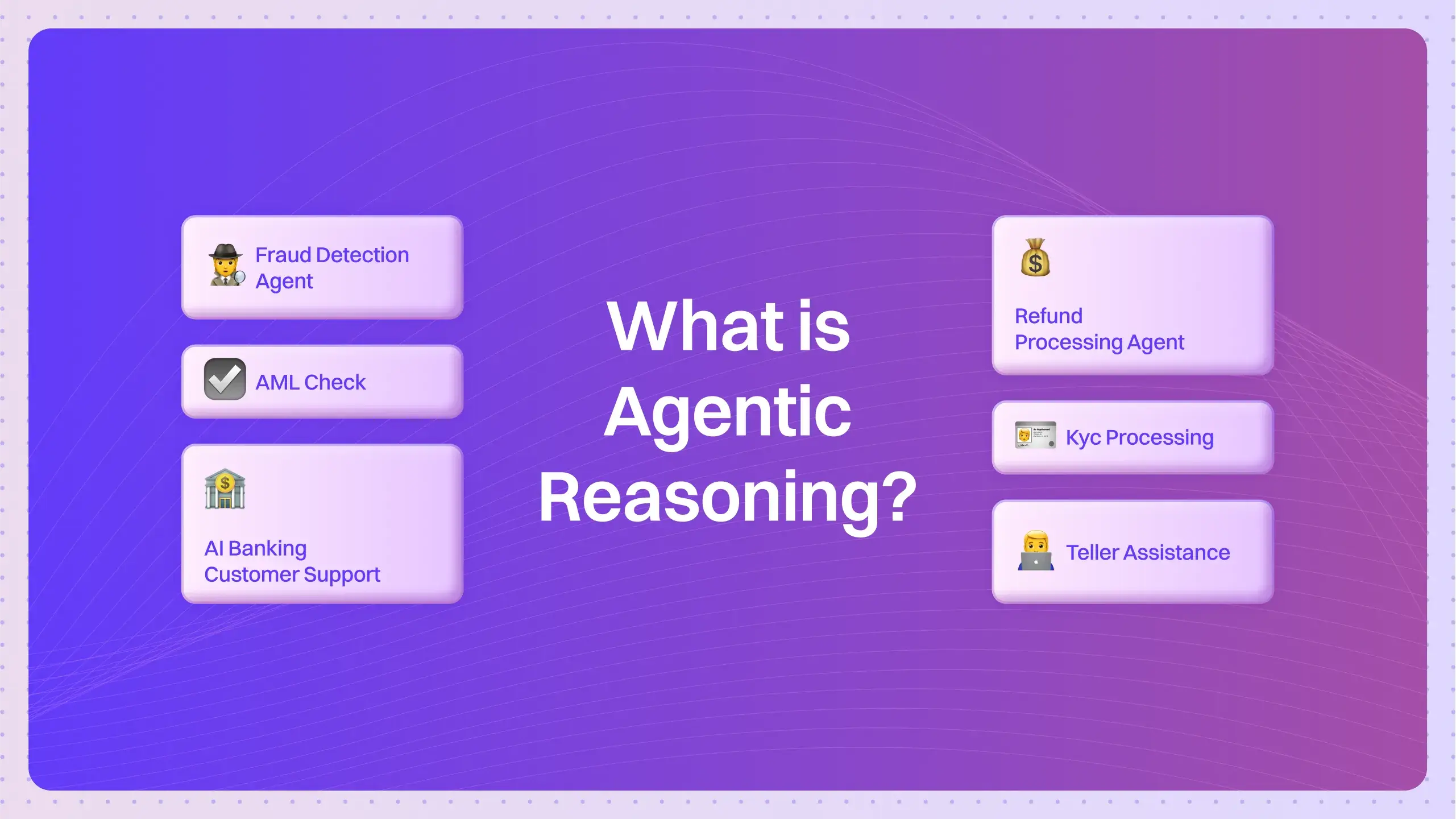 Fraud Detection Agent

AML Check

AI Banking Customer Support

What is Agentic Reasoning?

Refund Processing Agent

Kyc Processing

Teller Assistance